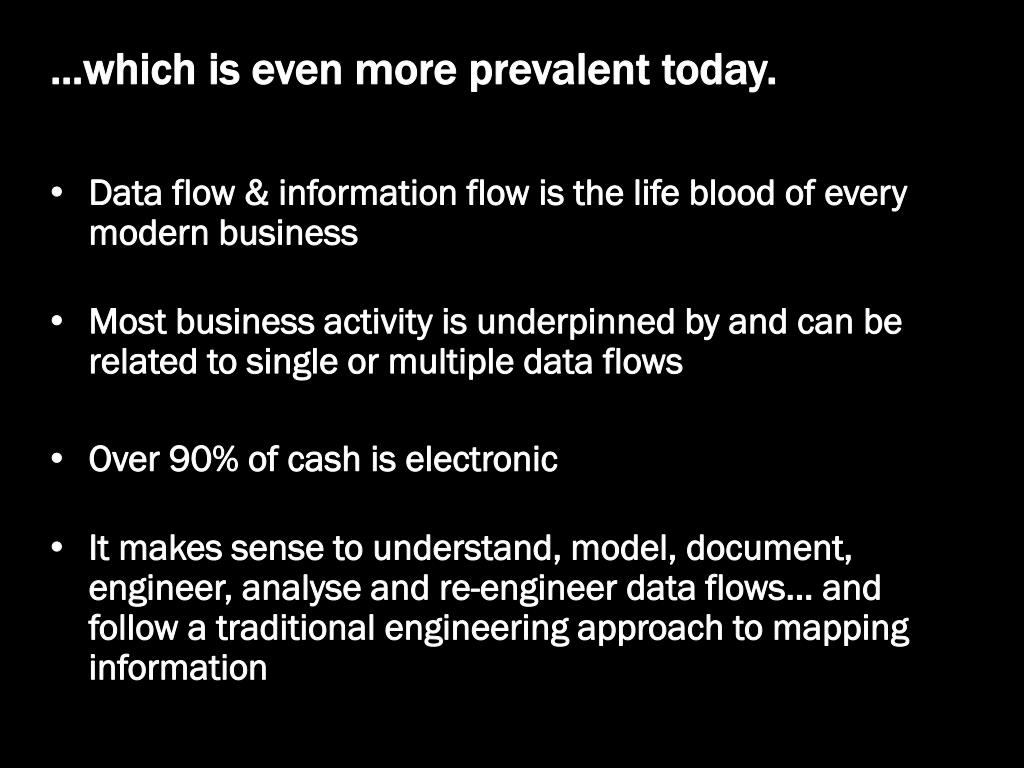 …which is even more prevalent today.

• Data flow & information flow is the life blood of every modern business

• Most business activity is underpinned by and can be related to single or multiple data flows

• Over 90% of cash is electronic

• It makes sense to understand, model, document, engineer, analyse and re-engineer data flows… and follow a traditional engineering approach to mapping information